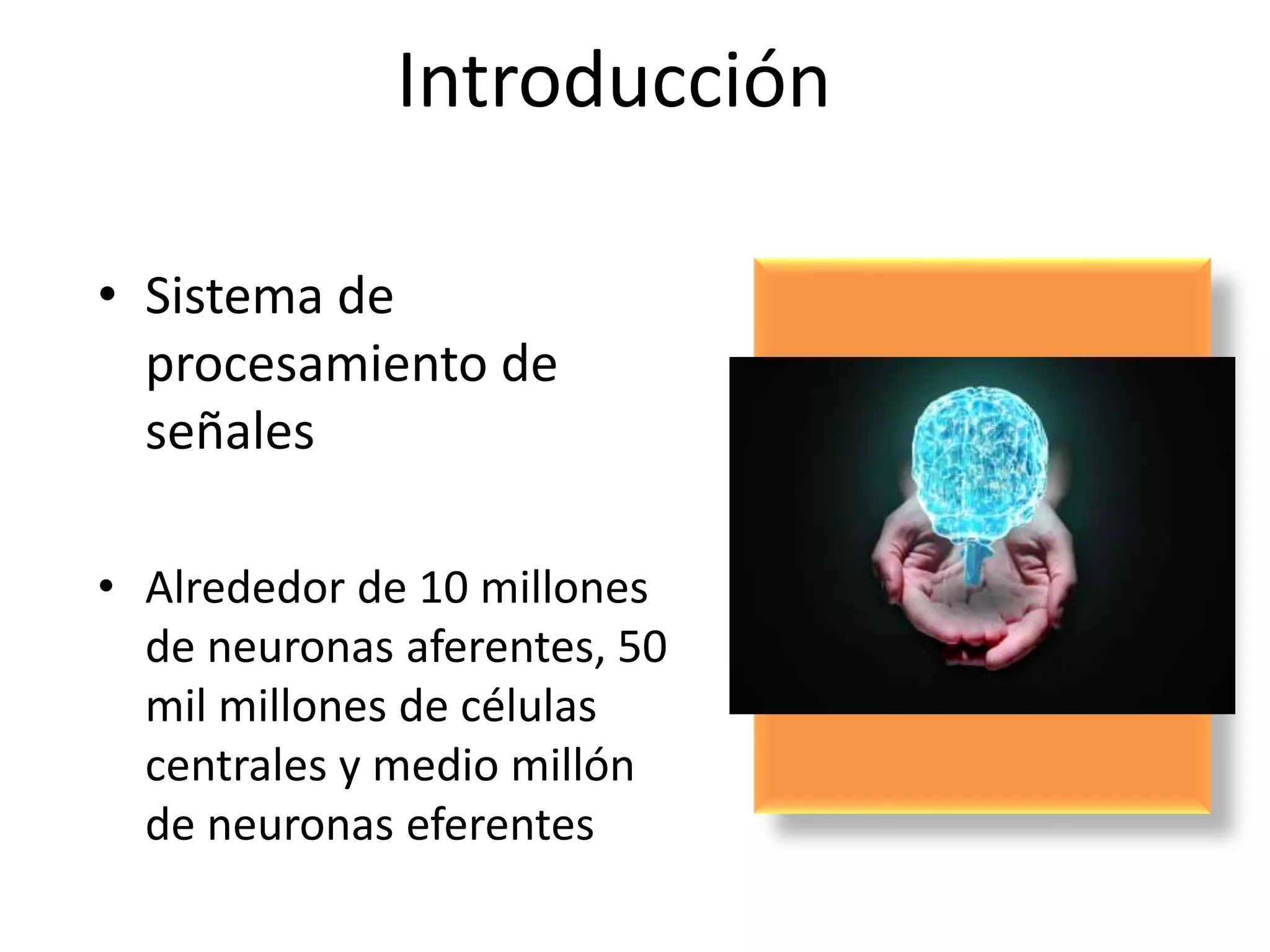 Introducción

• Sistema de procesamiento de señales

• Alrededor de 10 millones de neuronas aferentes, 50 mil millones de células centrales y medio millón de neuronas eferentes